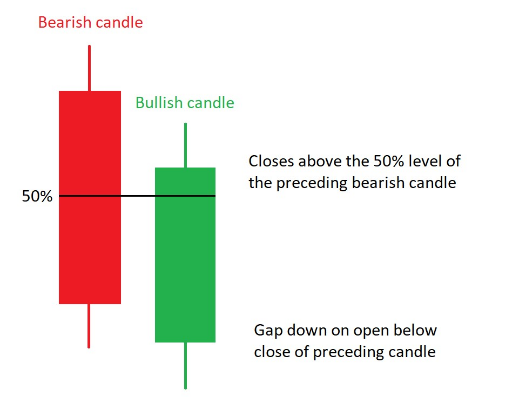 Bearish candle

Bullish candle

Closes above the 50% level of the preceding bearish candle

50%

Gap down on open below close of preceding candle